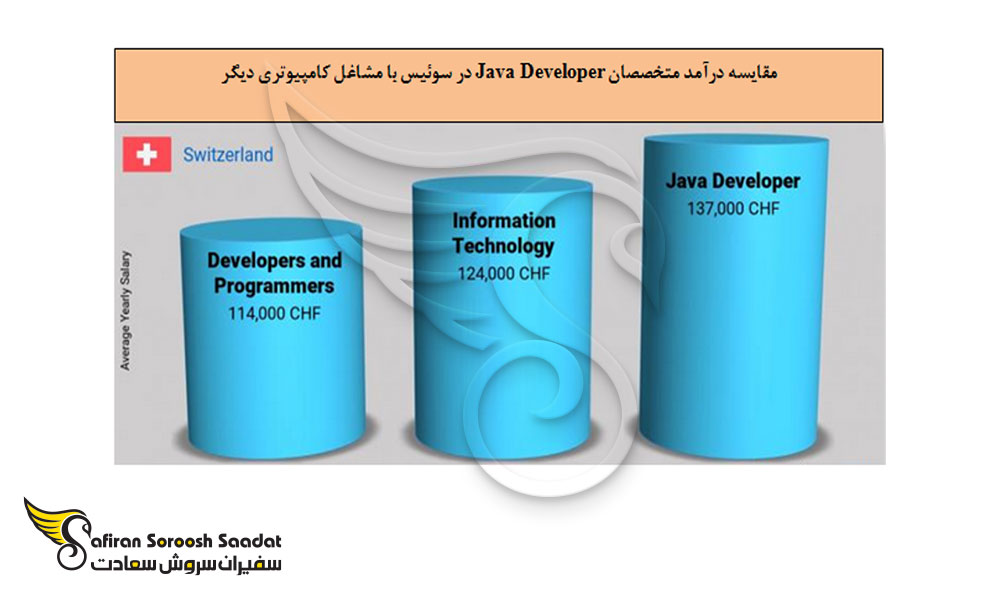 مقایسه درآمد متخصصان Java Developer در سوئیس با مشاغل کامپیوتری دیگر

Switzerland

Average Yearly Salary

Developers and Programmers
114,000 CHF

Information Technology
124,000 CHF

Java Developer
137,000 CHF

Safiran Soroosh Saadat
سفیران سروش سعادت